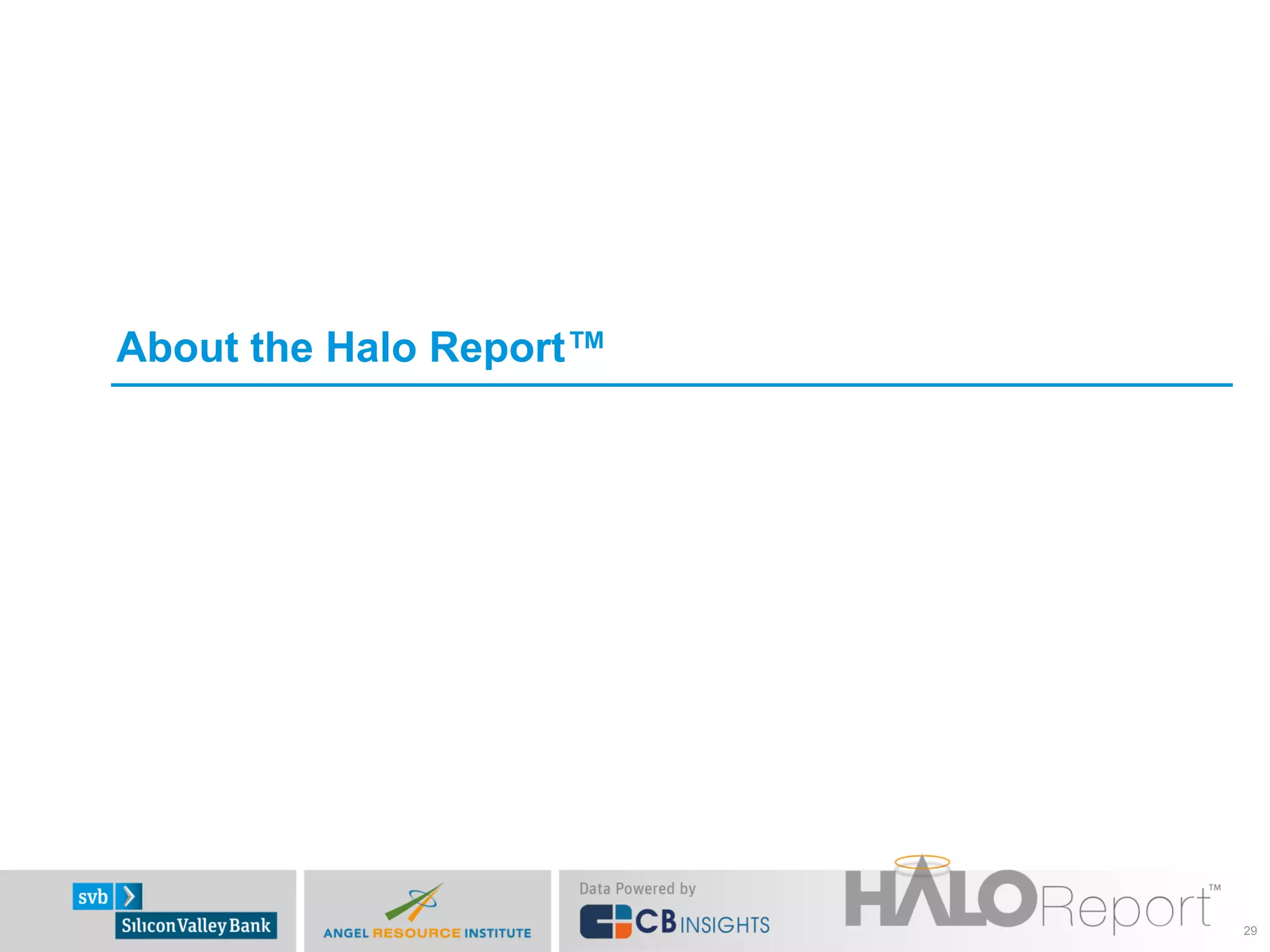 About the Halo Report™

svb
Silicon Valley Bank

ANGEL RESOURCE INSTITUTE

Data Powered by
CB INSIGHTS

HALO Report™

29